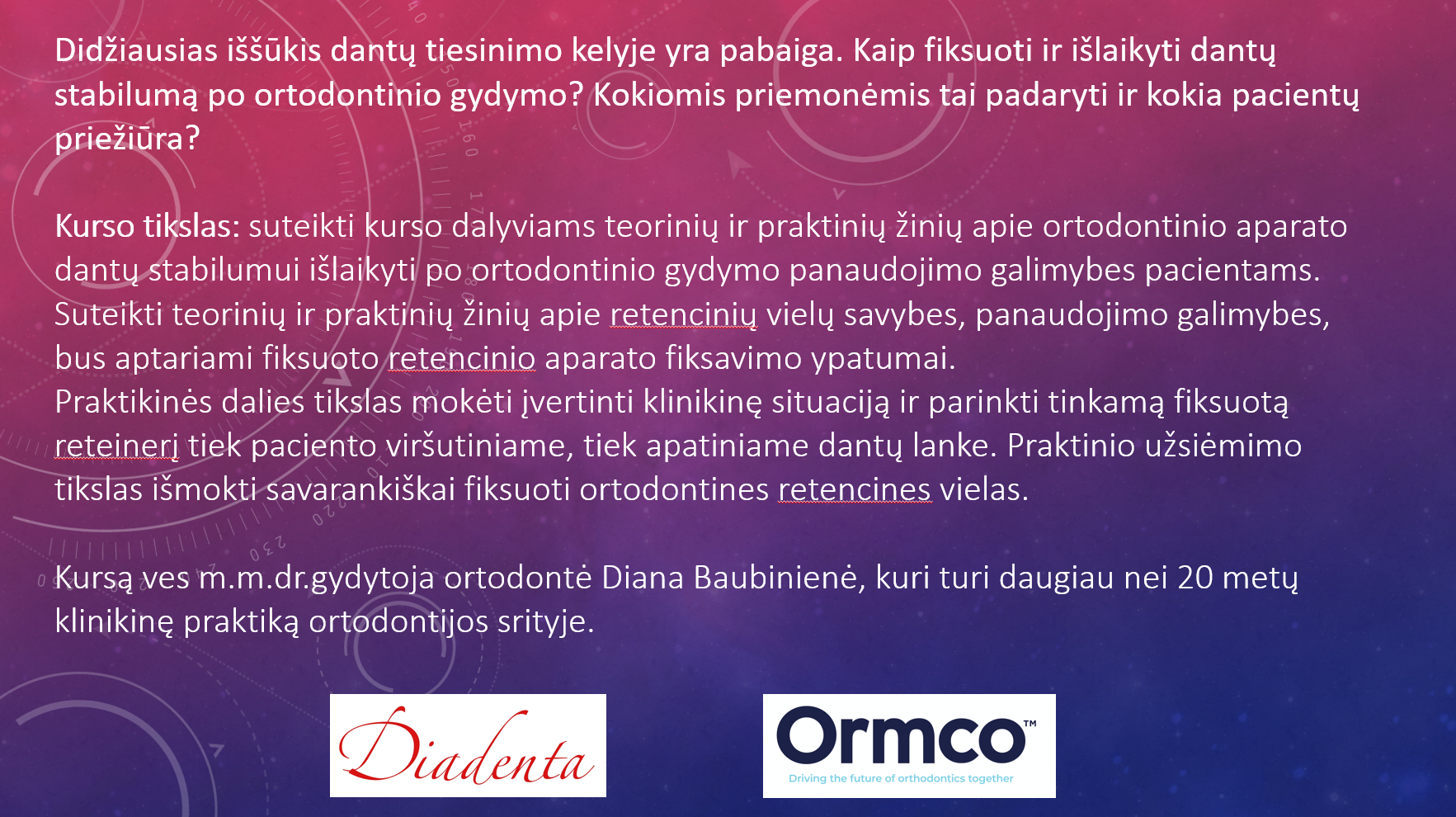 Didžiausias iššūkis dantų tiesinimo kelyje yra pabaiga. Kaip fiksuoti ir išlaikyti dantų stabilumą po ortodontinio gydymo? Kokiomis priemonėmis tai padaryti ir kokia pacientų priežiūra?

Kurso tikslas: suteikti kurso dalyviams teorinių ir praktinių žinių apie ortodontinio aparato dantų stabilumui išlaikyti po ortodontinio gydymo panaudojimo galimybes pacientams. Suteikti teorinių ir praktinių žinių apie retencinių vielų savybes, panaudojimo galimybes, bus aptariami fiksuoto retencinio aparato fiksavimo ypatumai.
Praktikinės dalies tikslas mokėti įvertinti klinikinę situaciją ir parinkti tinkamą fiksuotą reteinerį tiek paciento viršutiniame, tiek apatiniame dantų lanke. Praktinio užsiėmimo tikslas išmokti savarankiškai fiksuoti ortodontines retencines vielas.

Kursą ves m.m.dr.gydytoja ortodontė Diana Baubinienė, kuri turi daugiau nei 20 metų klinikinę praktiką ortodontijos srityje.

Diadenta

Ormco™
Driving the future of orthodontics together